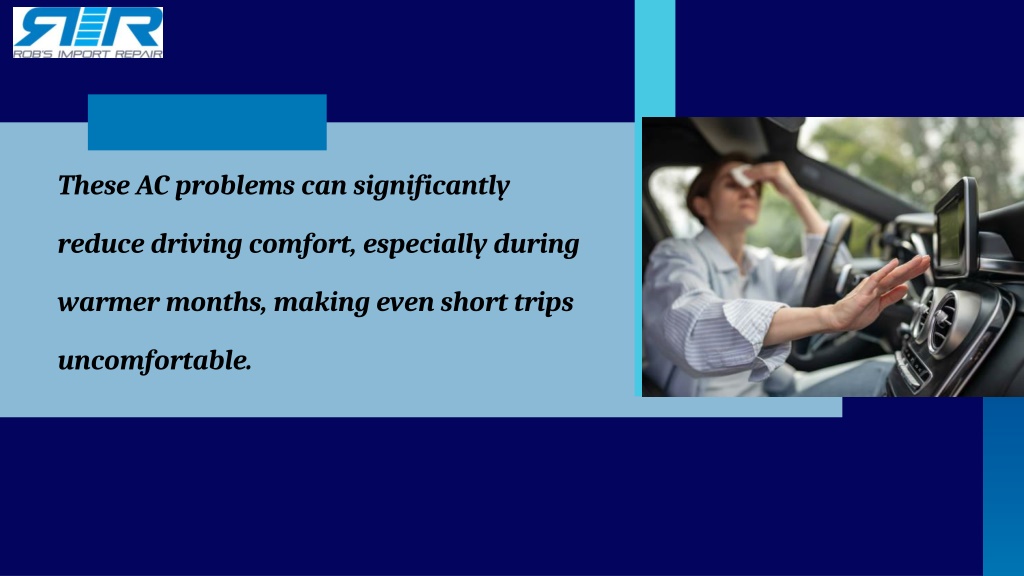 RIR
ROB'S IMPORT REPAIR

These AC problems can significantly reduce driving comfort, especially during warmer months, making even short trips uncomfortable.